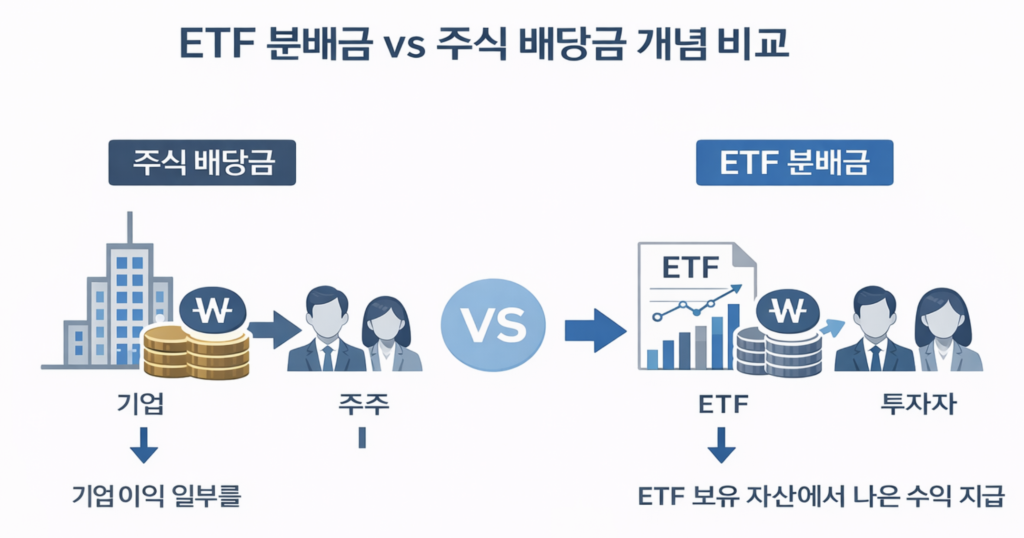 ETF 분배금 vs 주식 배당금 개념 비교

주식 배당금

₩

기업

주주

기업 이익 일부를

VS

ETF 분배금

ETF

₩

ETF

투자자

ETF 보유 자산에서 나온 수익 지급